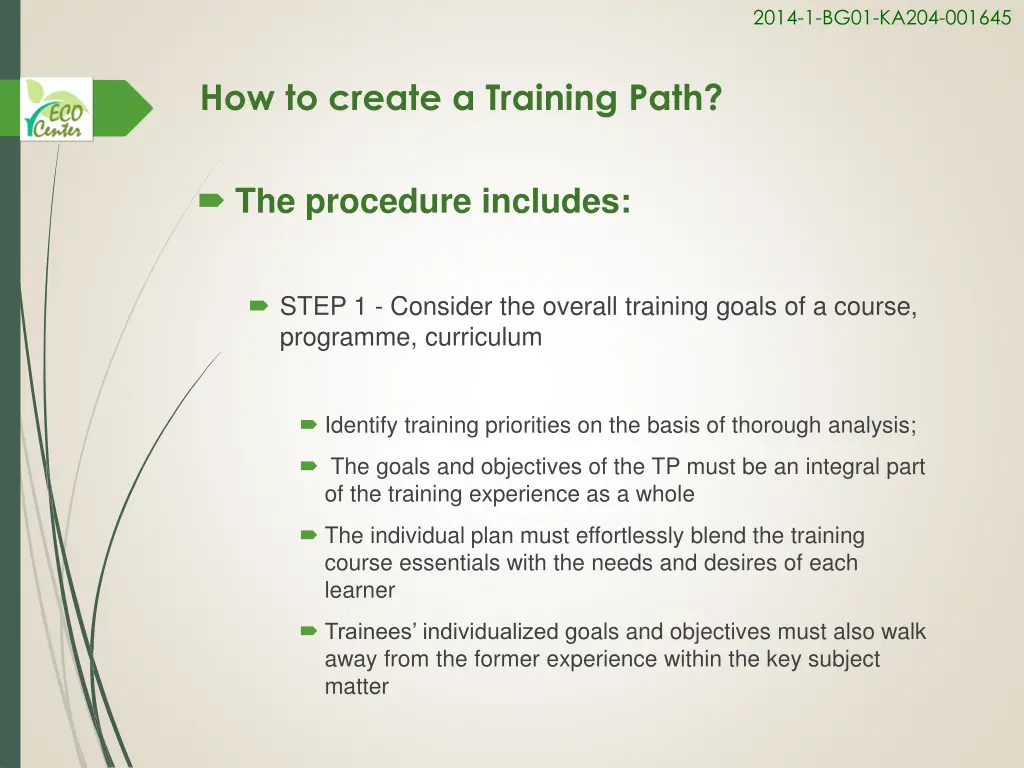 2014-1-BG01-KA204-001645

ECO Center

How to create a Training Path?

The procedure includes:

STEP 1 - Consider the overall training goals of a course, programme, curriculum

Identify training priorities on the basis of thorough analysis;

The goals and objectives of the TP must be an integral part of the training experience as a whole

The individual plan must effortlessly blend the training course essentials with the needs and desires of each learner

Trainees' individualized goals and objectives must also walk away from the former experience within the key subject matter